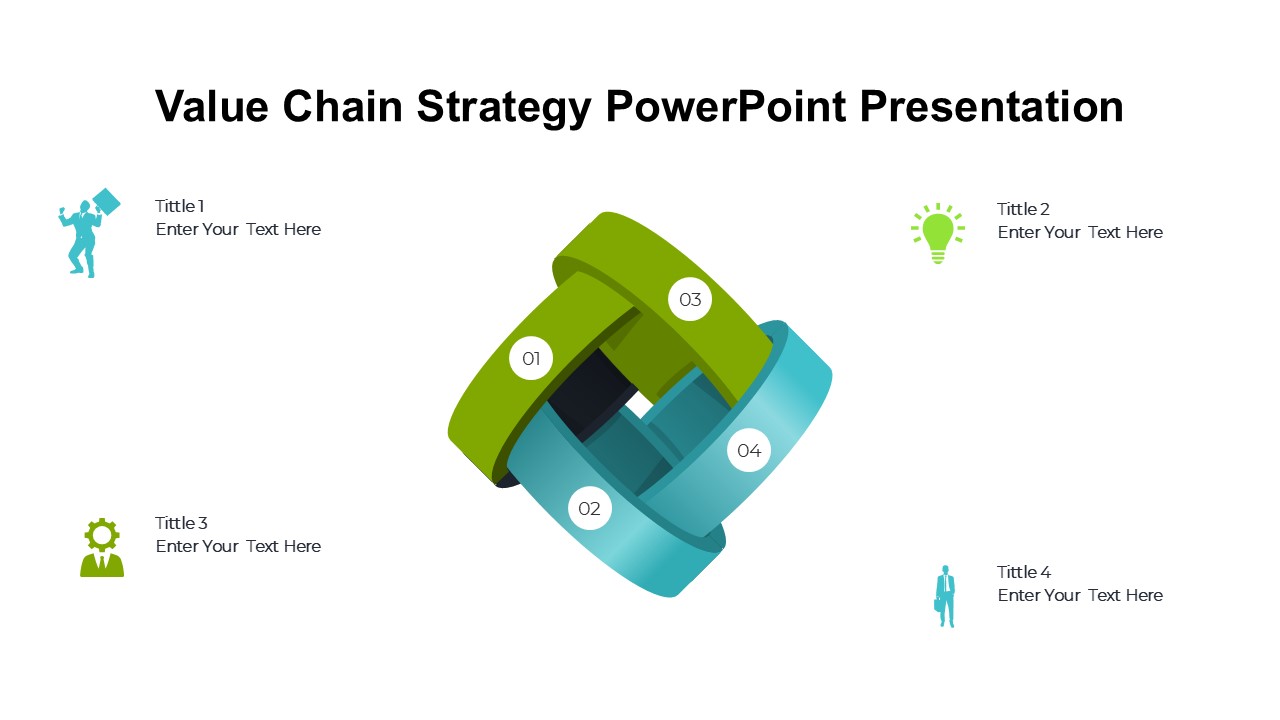 Value Chain Strategy PowerPoint Presentation

Tittle 1
Enter Your Text Here

Tittle 2
Enter Your Text Here

03

01

04

02

Tittle 3
Enter Your Text Here

Tittle 4
Enter Your Text Here